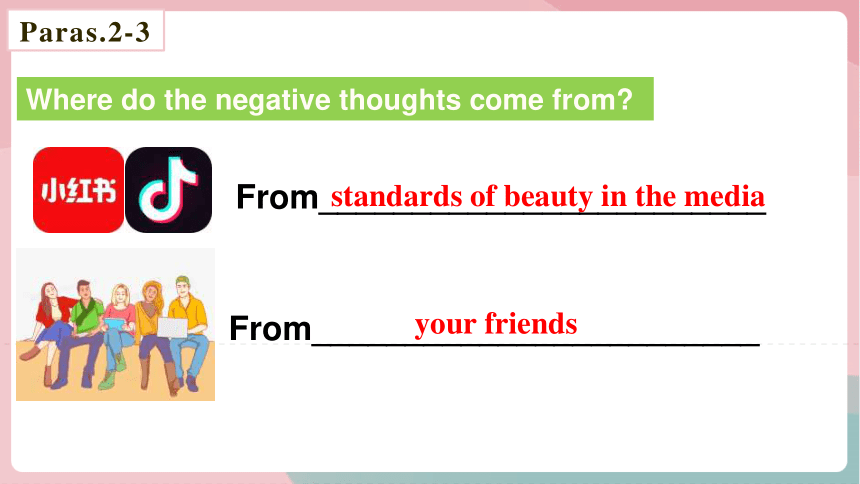 Paras.2-3

Where do the negative thoughts come from?

小红书

From standards of beauty in the media

From your friends